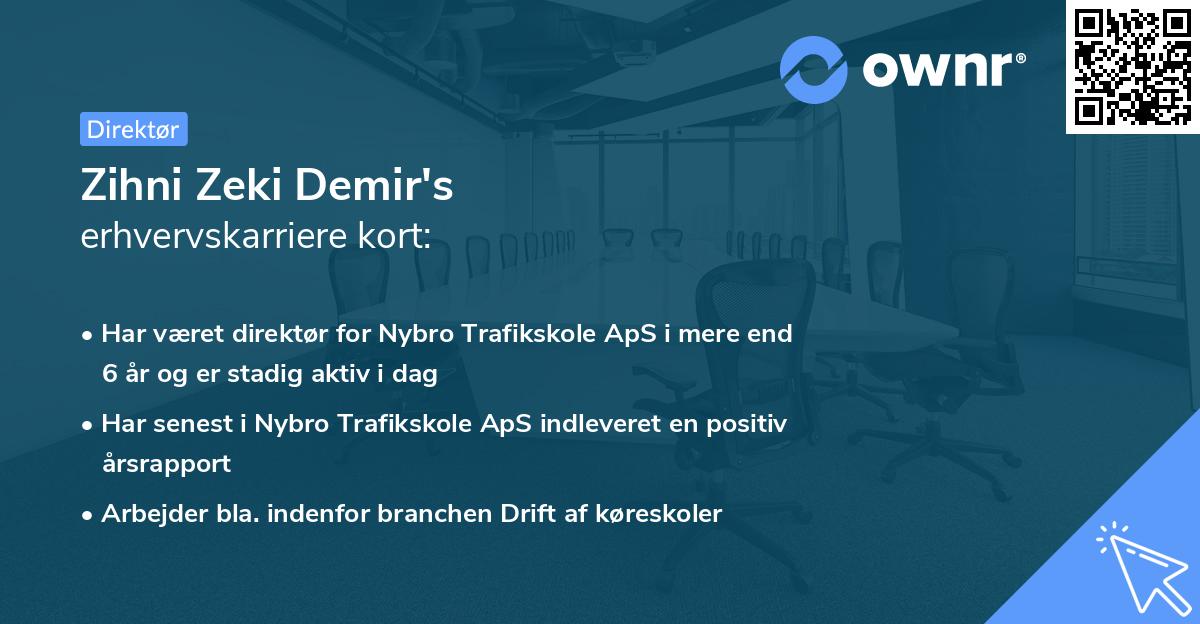 ownr®

Direktør

Zihni Zeki Demir's
erhvervskarriere kort:

• Har været direktør for Nybro Trafikskole ApS i mere end 6 år og er stadig aktiv i dag

• Har senest i Nybro Trafikskole ApS indleveret en positiv årsrapport

• Arbejder bla. indenfor branchen Drift af køreskoler